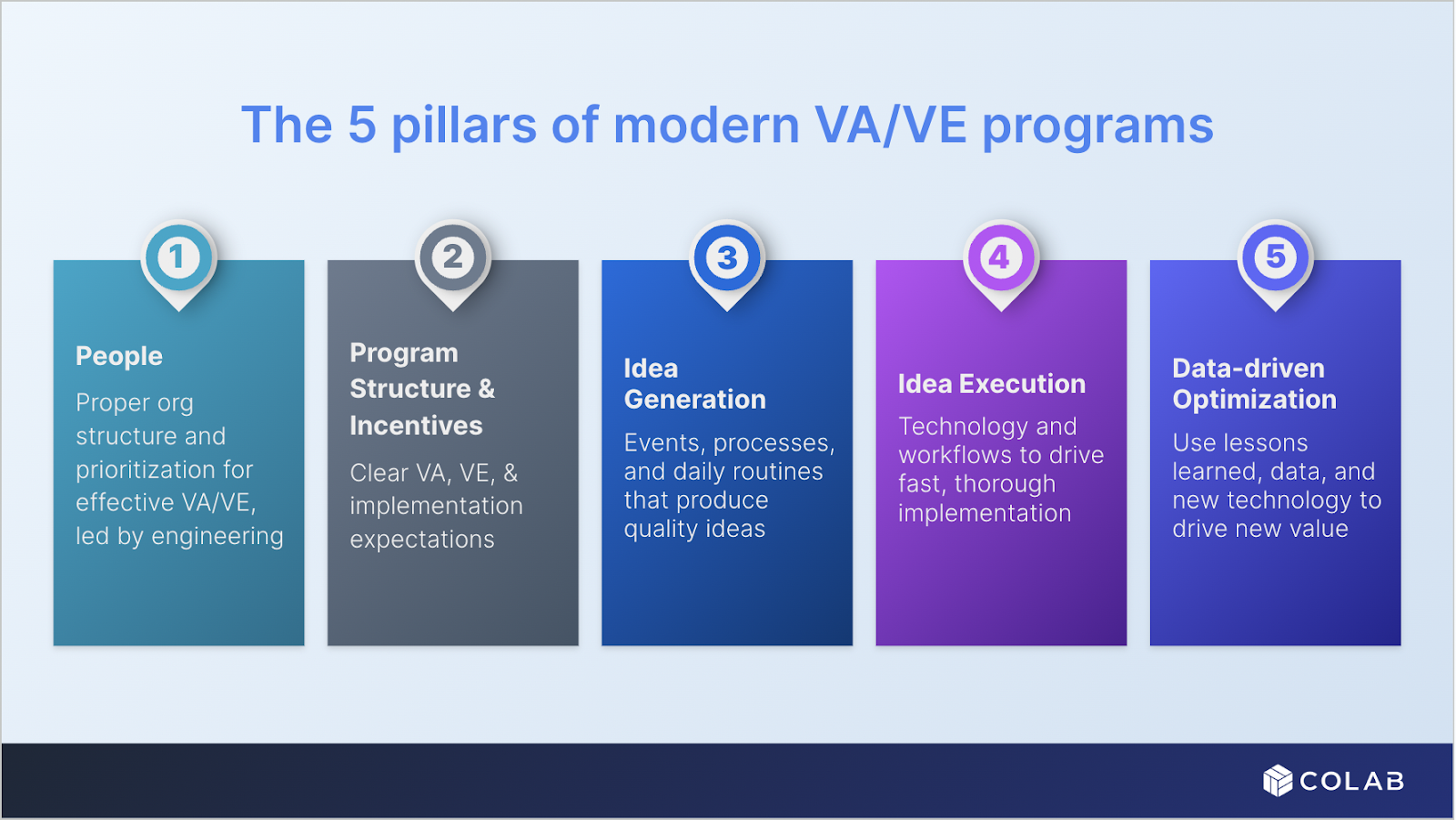 The 5 pillars of modern VA/VE programs

1
People
Proper org structure and prioritization for effective VA/VE, led by engineering

2
Program Structure & Incentives
Clear VA, VE, & implementation expectations

3
Idea Generation
Events, processes, and daily routines that produce quality ideas

4
Idea Execution
Technology and workflows to drive fast, thorough implementation

5
Data-driven Optimization
Use lessons learned, data, and new technology to drive new value

COLAB